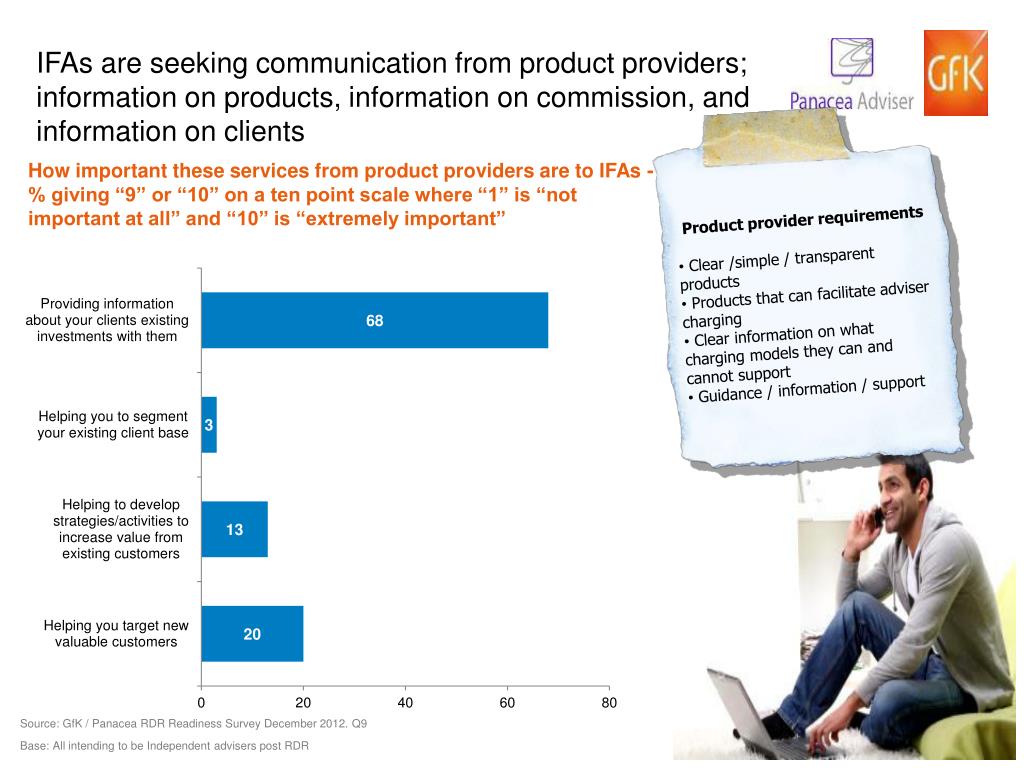 IFAs are seeking communication from product providers; information on products, information on commission, and information on clients

Panacea Adviser

GfK

How important these services from product providers are to IFAs - % giving “9” or “10” on a ten point scale where “1” is “not important at all” and “10” is “extremely important”

Product provider requirements

• Clear /simple / transparent products
• Products that can facilitate adviser charging
• Clear information on what charging models they can and cannot support
• Guidance / information / support

Providing information about your clients existing investments with them 68

Helping you to segment your existing client base 3

Helping to develop strategies/activities to increase value from existing customers 13

Helping you target new valuable customers 20

0 20 40 60 80

Source: GfK / Panacea RDR Readiness Survey December 2012. Q9

Base: All intending to be Independent advisers post RDR